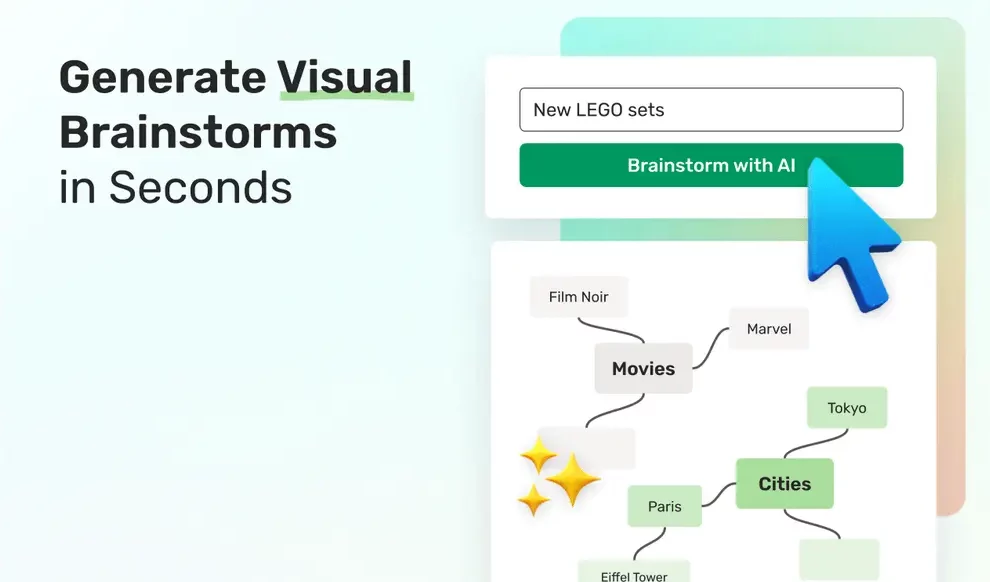 Generate Visual Brainstorms in Seconds

New LEGO sets

Brainstorm with AI

Film Noir

Marvel

Movies

Tokyo

Cities

Paris

Eiffel Tower